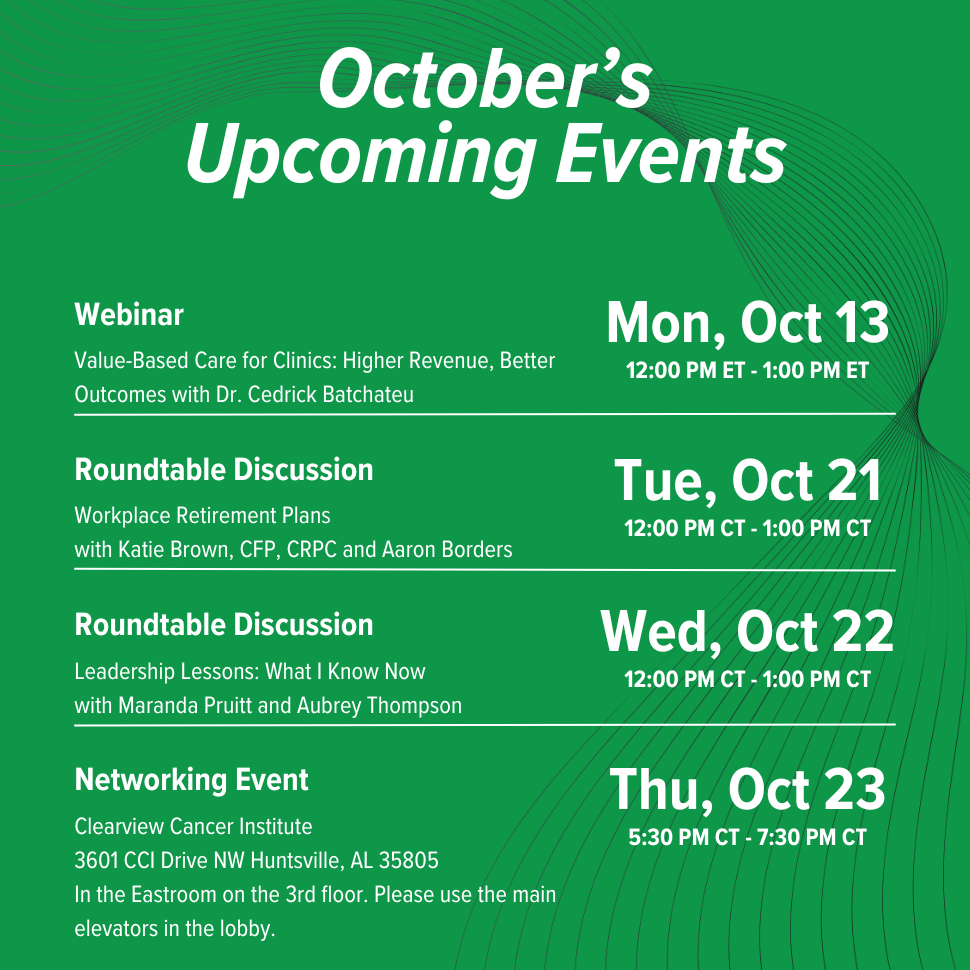 October's Upcoming Events

Webinar

Value-Based Care for Clinics: Higher Revenue, Better Outcomes with Dr. Cedrick Batchateu

Mon, Oct 13

12:00 PM ET - 1:00 PM ET

Roundtable Discussion

Workplace Retirement Plans with Katie Brown, CFP, CRPC and Aaron Borders

Tue, Oct 21

12:00 PM CT - 1:00 PM CT

Roundtable Discussion

Leadership Lessons: What I Know Now with Maranda Pruitt and Aubrey Thompson

Wed, Oct 22

12:00 PM CT - 1:00 PM CT

Networking Event

Clearview Cancer Institute
3601 CCI Drive NW Huntsville, AL 35805
In the Eastroom on the 3rd floor. Please use the main elevators in the lobby.

Thu, Oct 23

5:30 PM CT - 7:30 PM CT